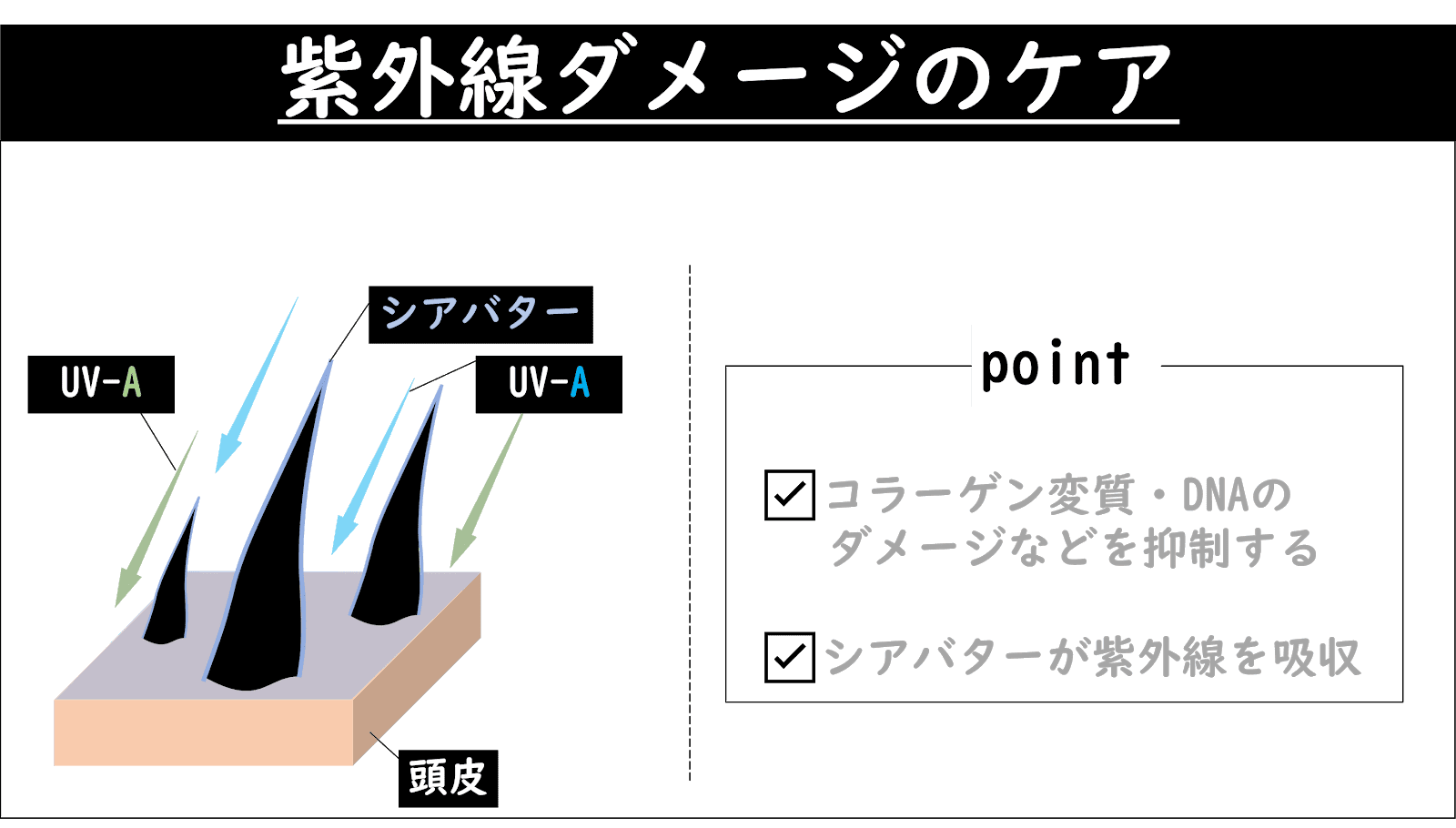 紫外線ダメージのケア

シアバター

UV-A

UV-A

頭皮

point

コラーゲン変質・DNAのダメージなどを抑制する

シアバターが紫外線を吸収